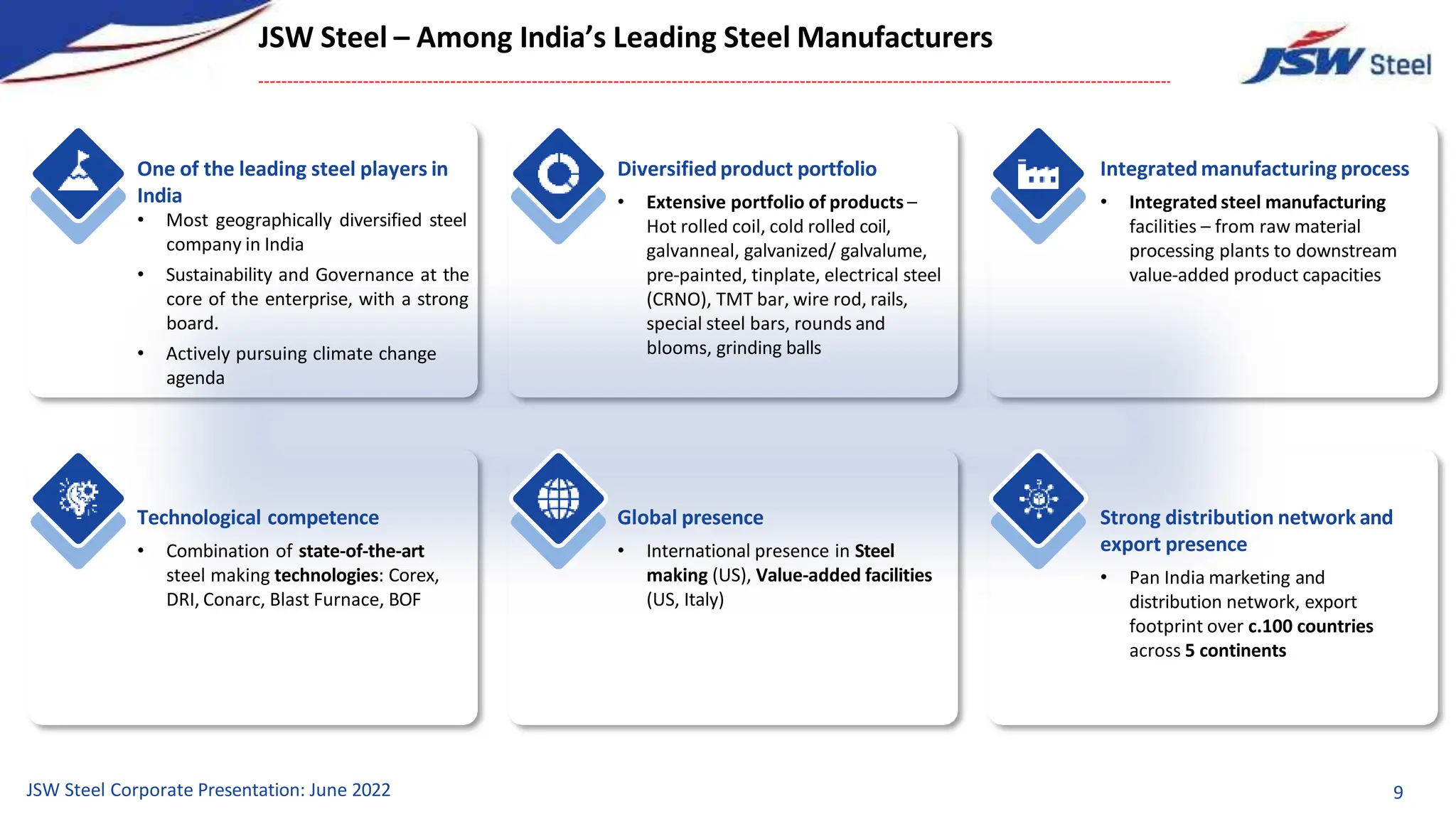 JSW Steel – Among India's Leading Steel Manufacturers

JSW Steel

One of the leading steel players in India

• Most geographically diversified steel company in India

• Sustainability and Governance at the core of the enterprise, with a strong board.

• Actively pursuing climate change agenda

Diversified product portfolio

• Extensive portfolio of products – Hot rolled coil, cold rolled coil, galvanneal, galvanized/ galvalume, pre-painted, tinplate, electrical steel (CRNO), TMT bar, wire rod, rails, special steel bars, rounds and blooms, grinding balls

Integrated manufacturing process

• Integrated steel manufacturing facilities – from raw material processing plants to downstream value-added product capacities

Technological competence

• Combination of state-of-the-art steel making technologies: Corex, DRI, Conarc, Blast Furnace, BOF

Global presence

• International presence in Steel making (US), Value-added facilities (US, Italy)

Strong distribution network and export presence

• Pan India marketing and distribution network, export footprint over c.100 countries across 5 continents

JSW Steel Corporate Presentation: June 2022

9